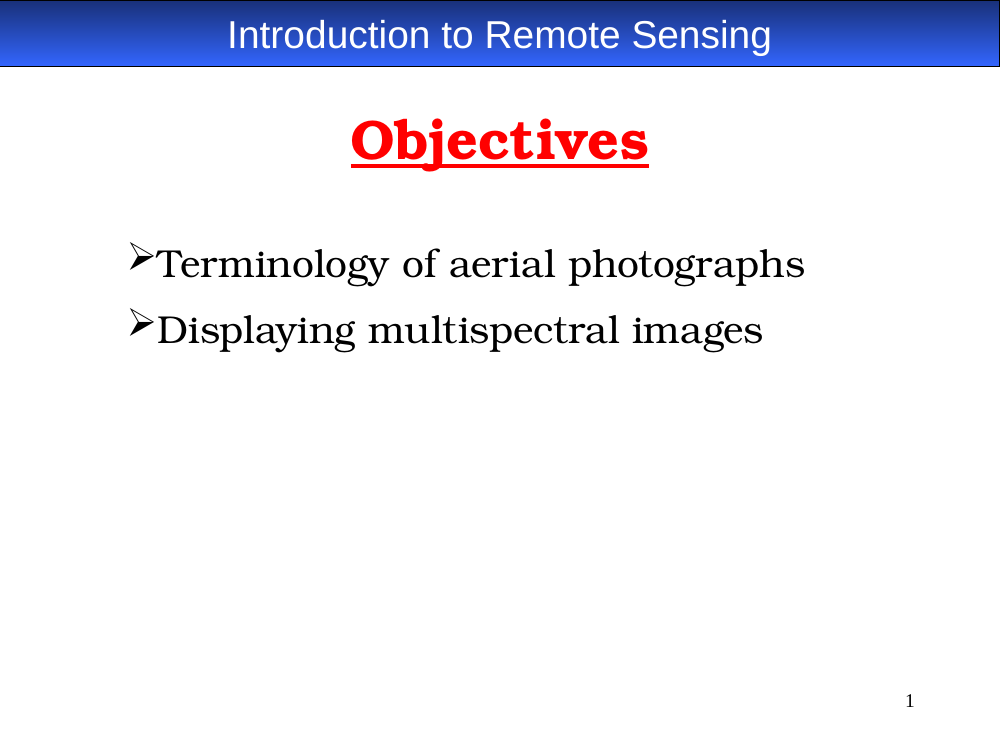 Introduction to Remote Sensing

Objectives

➢Terminology of aerial photographs

➢Displaying multispectral images

1